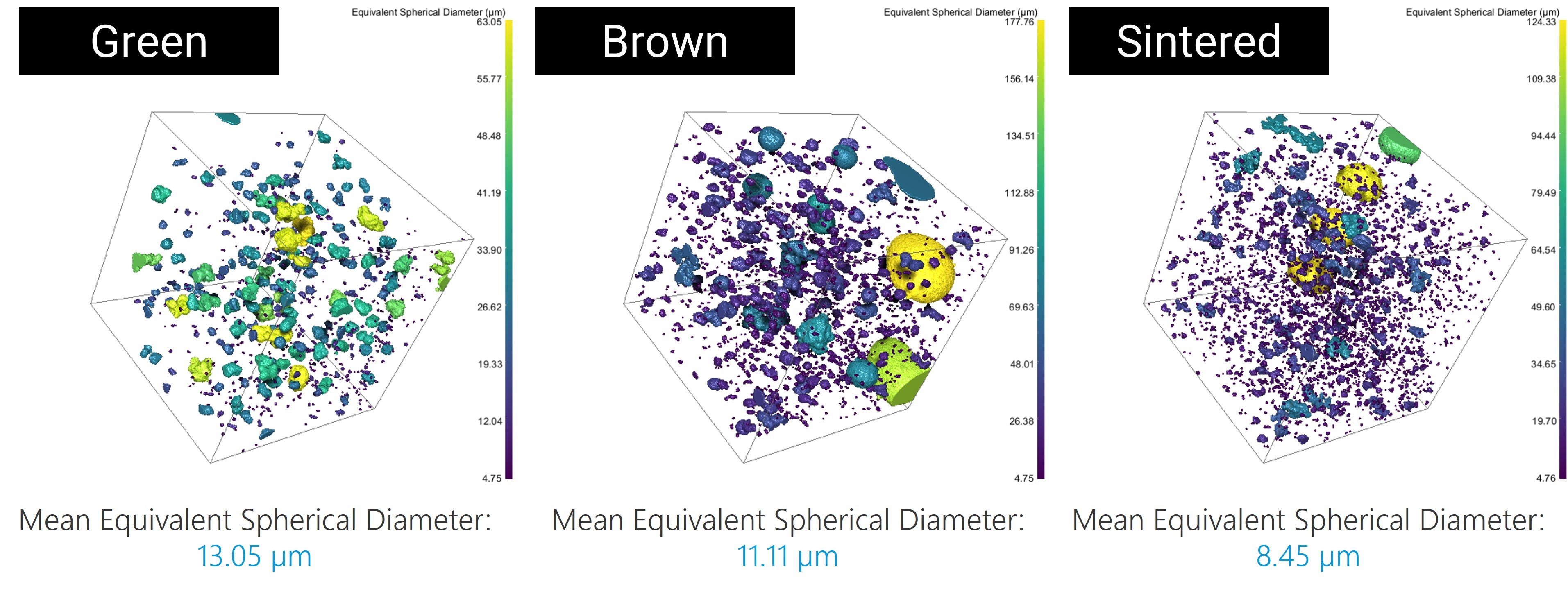 Green

Equivalent Spherical Diameter (µm)

63.05
55.77
48.48
41.19
33.90
26.62
19.33
12.04
4.75

Mean Equivalent Spherical Diameter:
13.05 µm

Brown

Equivalent Spherical Diameter (µm)

177.76
156.14
134.51
112.88
91.26
69.63
48.01
26.38
4.75

Mean Equivalent Spherical Diameter:
11.11 µm

Sintered

Equivalent Spherical Diameter (µm)

124.33
109.38
94.44
79.49
64.54
49.60
34.65
19.70
4.76

Mean Equivalent Spherical Diameter:
8.45 µm